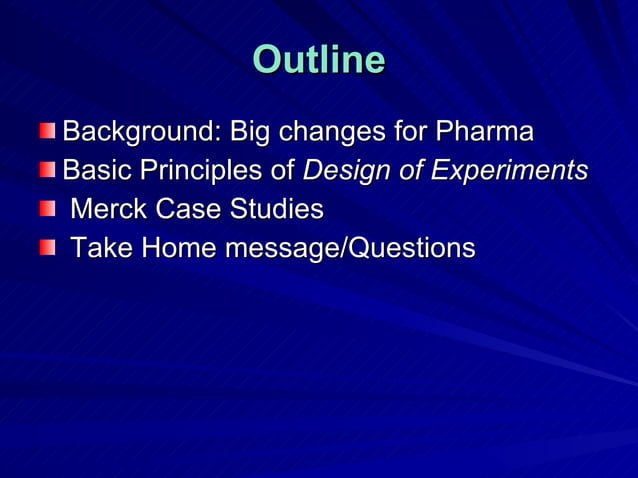 Outline

Background: Big changes for Pharma
Basic Principles of Design of Experiments
Merck Case Studies
Take Home message/Questions